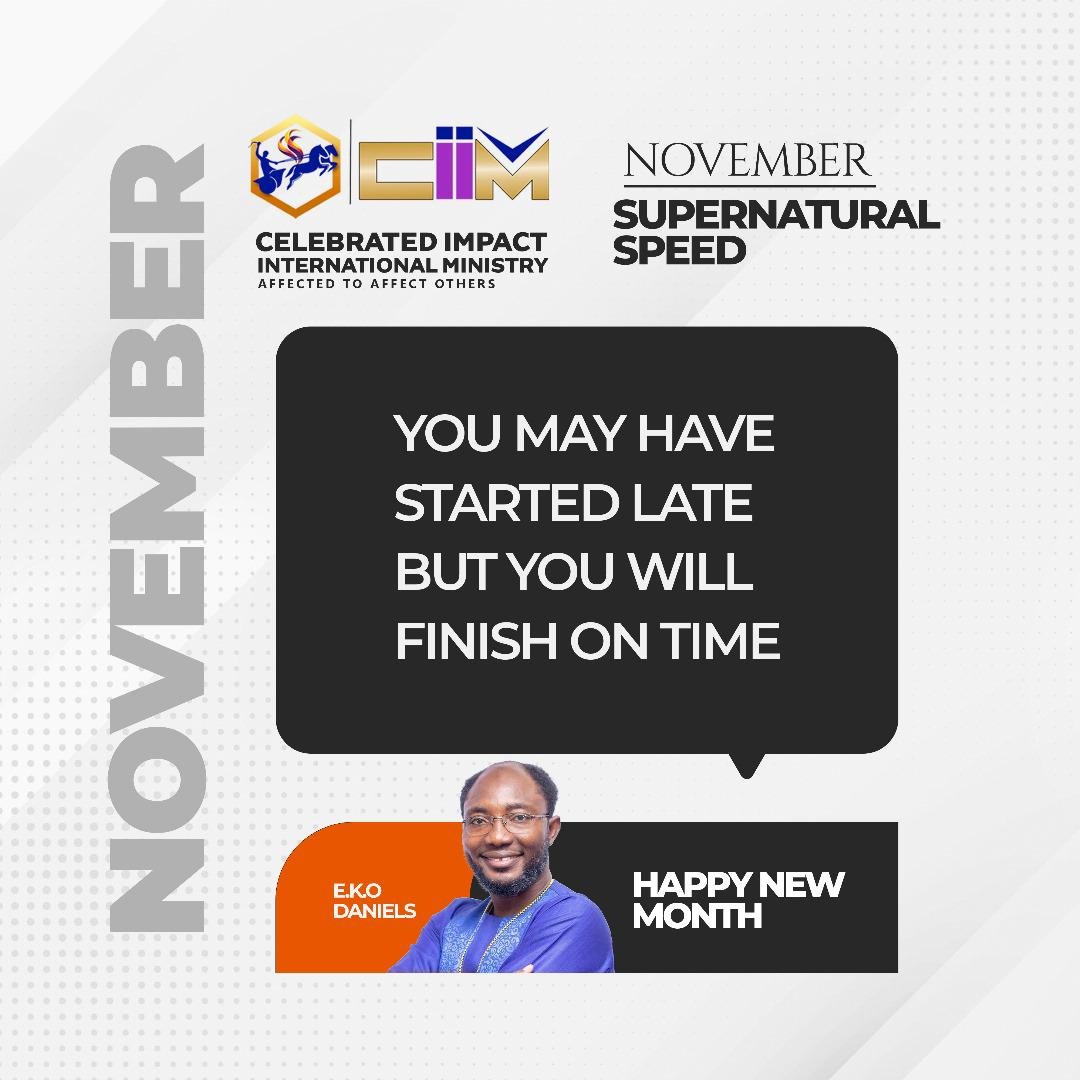 NOVEMBER

CIIM
CELEBRATED IMPACT INTERNATIONAL MINISTRY
AFFECTED TO AFFECT OTHERS

NOVEMBER
SUPERNATURAL SPEED

YOU MAY HAVE STARTED LATE BUT YOU WILL FINISH ON TIME

E.K.O DANIELS

HAPPY NEW MONTH